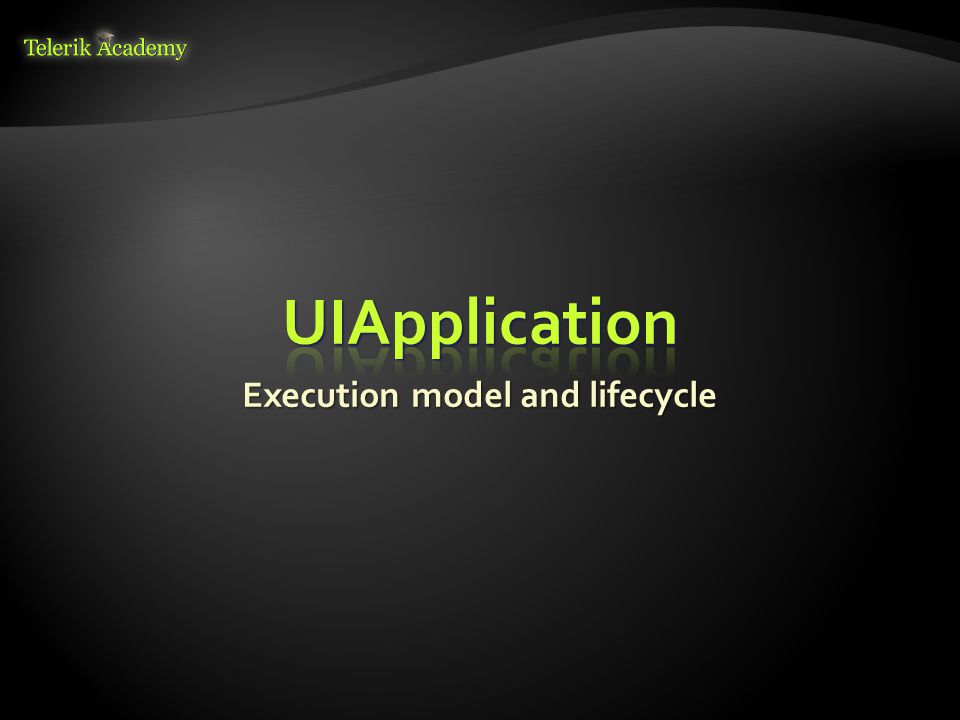 Telerik Academy

UIApplication

Execution model and lifecycle